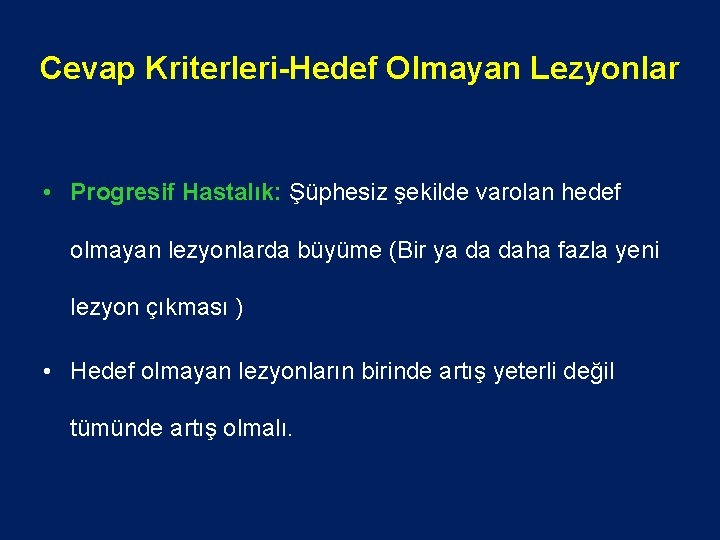 Cevap Kriterleri-Hedef Olmayan Lezyonlar

• Progresif Hastalık: Şüphesiz şekilde varolan hedef olmayan lezyonlarda büyüme (Bir ya da daha fazla yeni lezyon çıkması )

• Hedef olmayan lezyonların birinde artış yeterli değil tümünde artış olmalı.